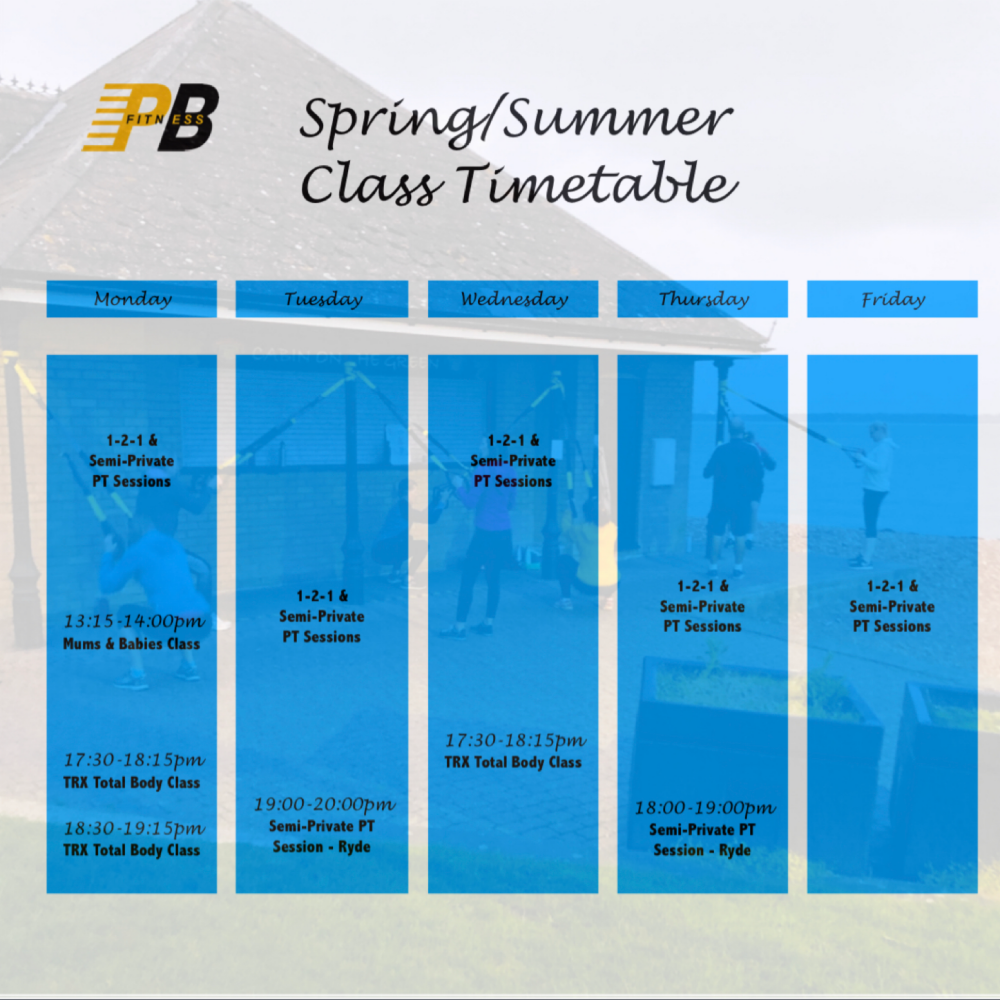 PB FITNESS

Spring/Summer Class Timetable

Monday

1-2-1 & Semi-Private PT Sessions

13:15-14:00pm
Mums & Babies Class

17:30-18:15pm
TRX Total Body Class

18:30-19:15pm
TRX Total Body Class

Tuesday

1-2-1 & Semi-Private PT Sessions

19:00-20:00pm
Semi-Private PT Session - Ryde

Wednesday

1-2-1 & Semi-Private PT Sessions

17:30-18:15pm
TRX Total Body Class

Thursday

1-2-1 & Semi-Private PT Sessions

18:00-19:00pm
Semi-Private PT Session - Ryde

Friday

1-2-1 & Semi-Private PT Sessions